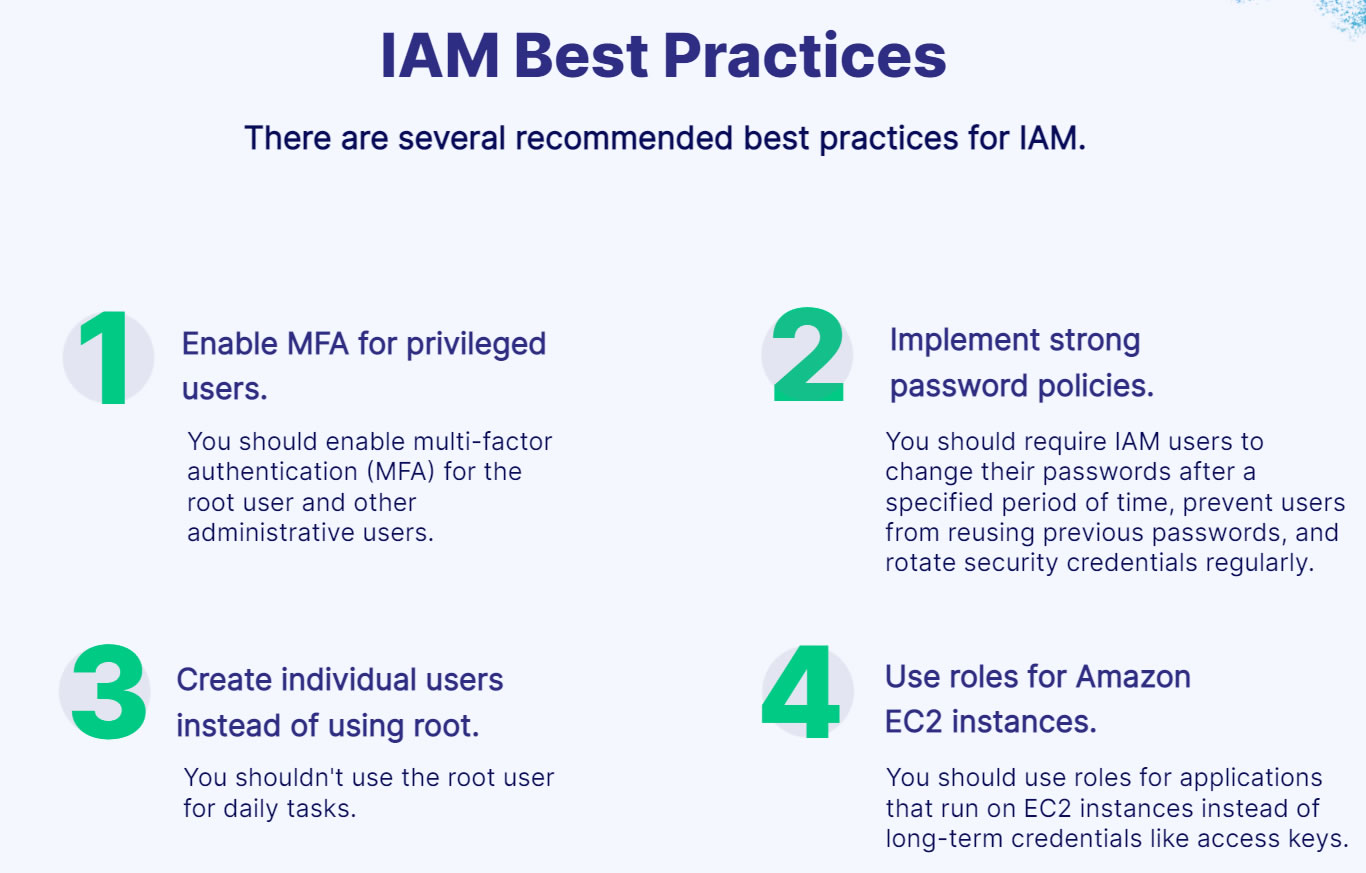 IAM Best Practices

There are several recommended best practices for IAM.

1

Enable MFA for privileged users.

You should enable multi-factor authentication (MFA) for the root user and other administrative users.

2

Implement strong password policies.

You should require IAM users to change their passwords after a specified period of time, prevent users from reusing previous passwords, and rotate security credentials regularly.

3

Create individual users instead of using root.

You shouldn't use the root user for daily tasks.

4

Use roles for Amazon EC2 instances.

You should use roles for applications that run on EC2 instances instead of long-term credentials like access keys.